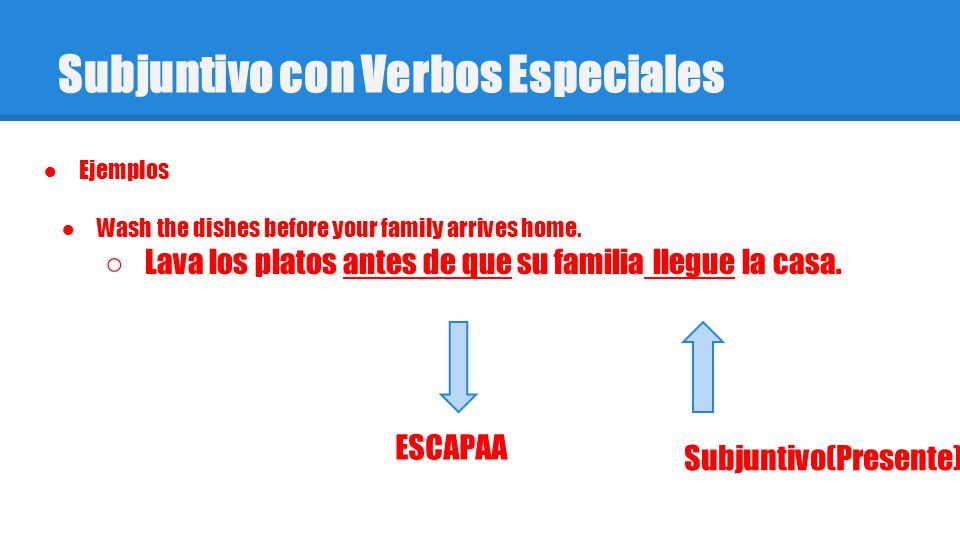 Subjuntivo con Verbos Especiales

● Ejemplos

● Wash the dishes before your family arrives home.

○ Lava los platos antes de que su familia llegue la casa.

ESCAPAA

Subjuntivo(Presente)